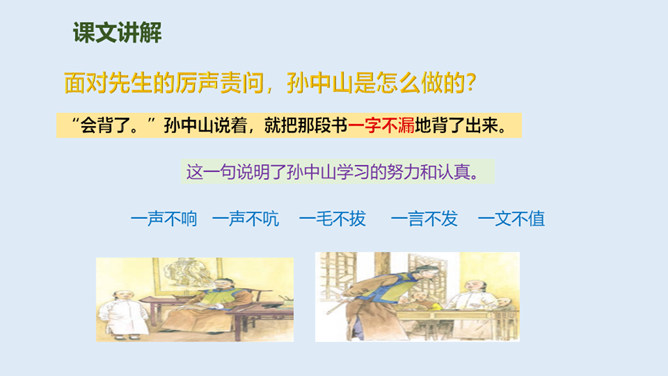 课文讲解

面对先生的厉声责问，孙中山是怎么做的？

“会背了。”孙中山说着，就把那段书一字不漏地背了出来。

这一句说明了孙中山学习的努力和认真。

一声不响　一声不吭　一毛不拔　一言不发　一文不值